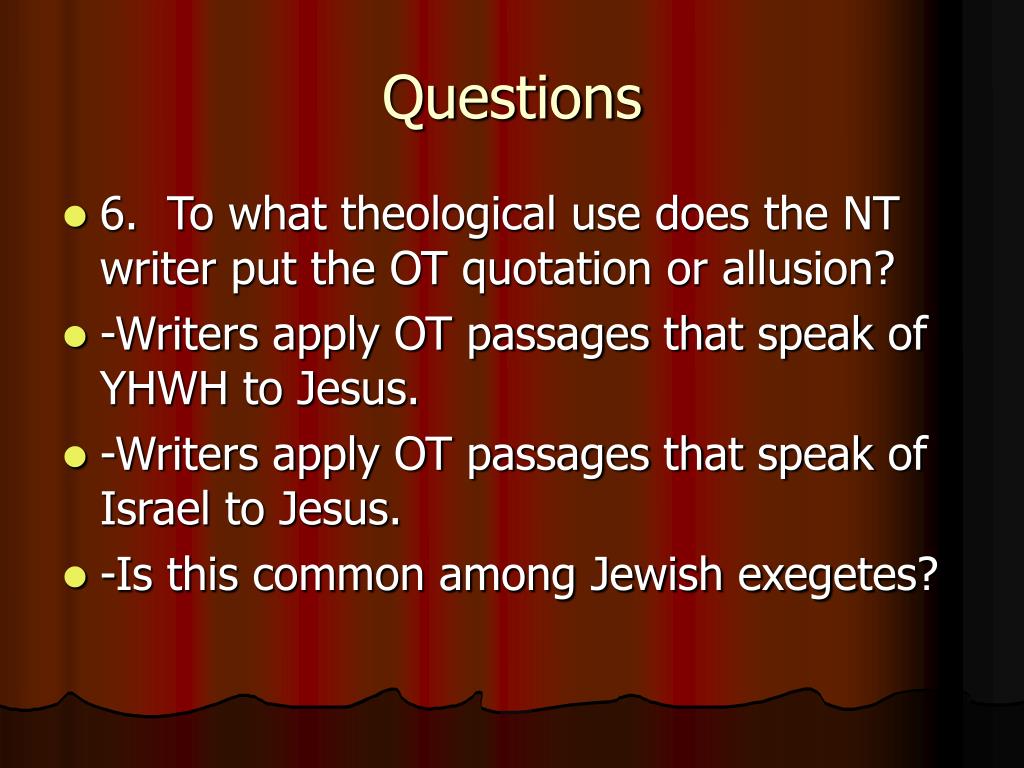 Questions

- 6. To what theological use does the NT writer put the OT quotation or allusion?
- -Writers apply OT passages that speak of YHWH to Jesus.
- -Writers apply OT passages that speak of Israel to Jesus.
- -Is this common among Jewish exegetes?